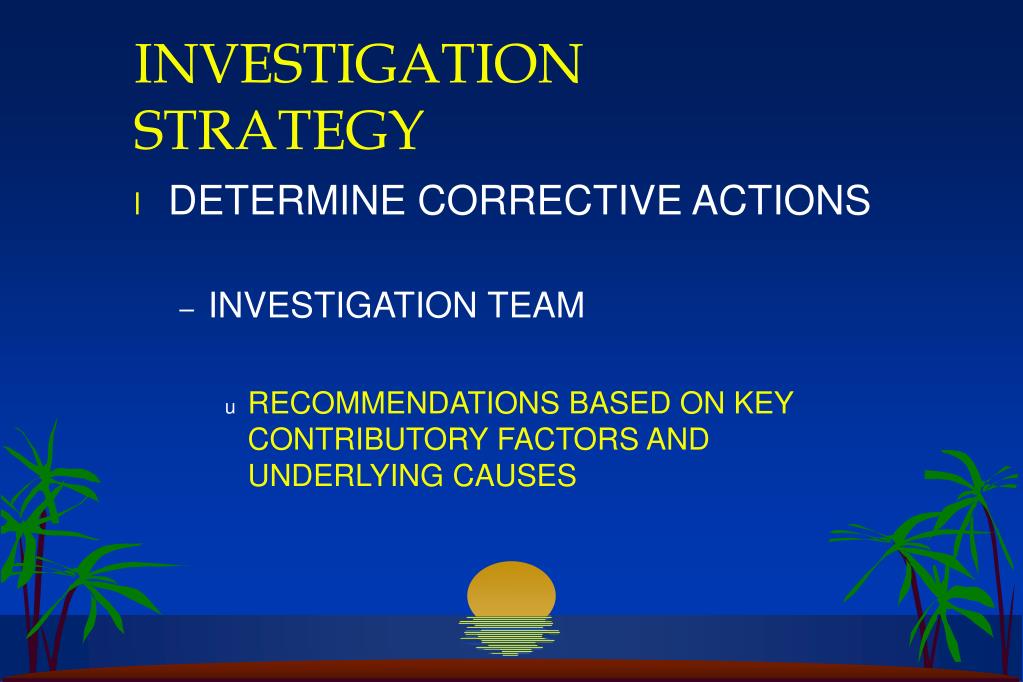 INVESTIGATION STRATEGY

l DETERMINE CORRECTIVE ACTIONS

– INVESTIGATION TEAM

u RECOMMENDATIONS BASED ON KEY CONTRIBUTORY FACTORS AND UNDERLYING CAUSES